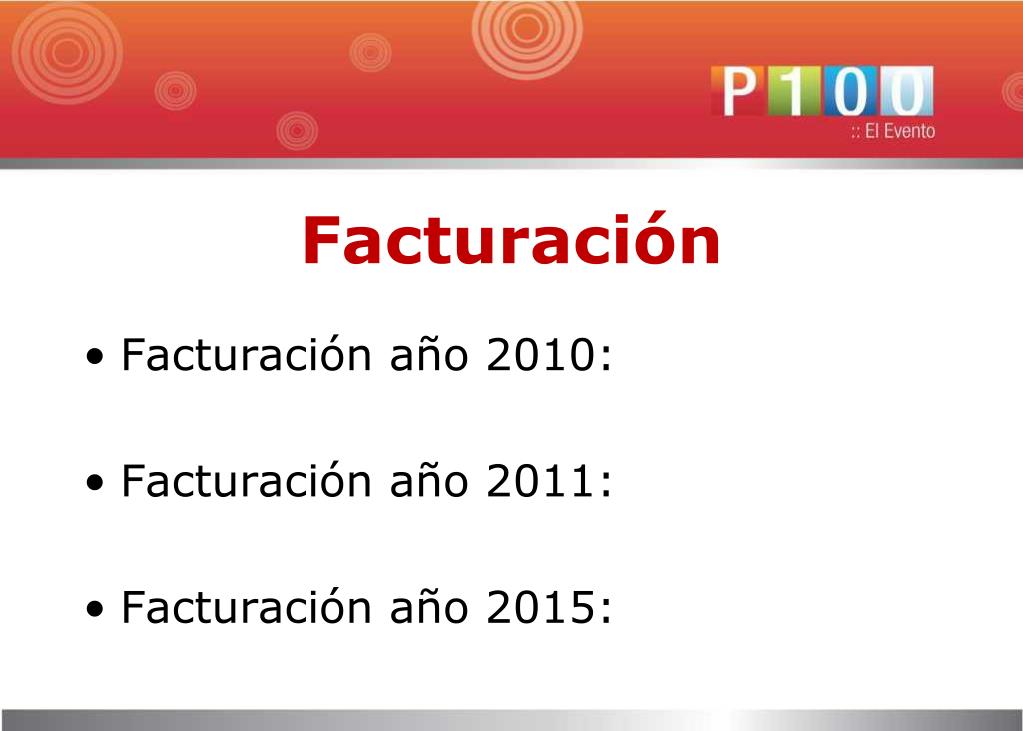 P100
:: El Evento

Facturación

• Facturación año 2010:

• Facturación año 2011:

• Facturación año 2015: